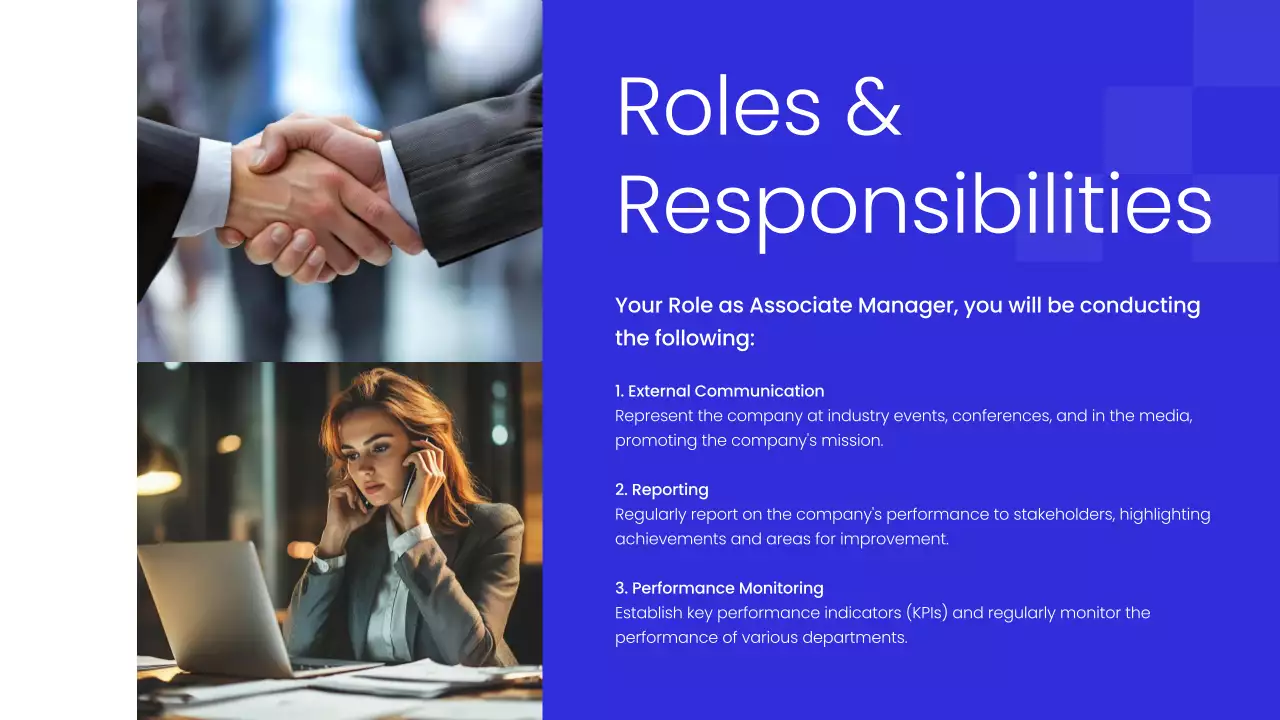 Roles & Responsibilities

Your Role as Associate Manager, you will be conducting the following:

1. External Communication
Represent the company at industry events, conferences, and in the media, promoting the company's mission.

2. Reporting
Regularly report on the company's performance to stakeholders, highlighting achievements and areas for improvement.

3. Performance Monitoring
Establish key performance indicators (KPIs) and regularly monitor the performance of various departments.